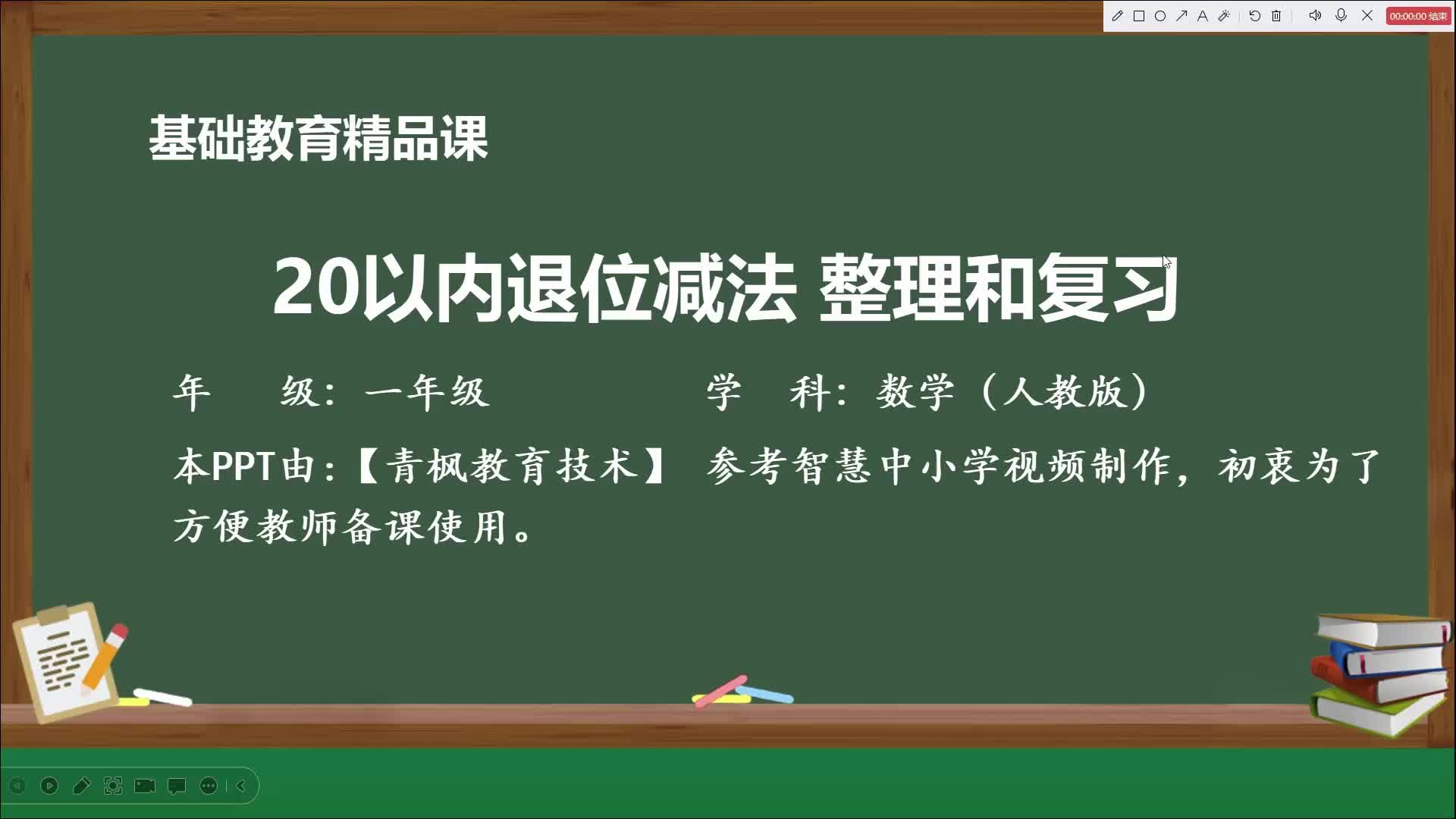 00:00:00 结束

基础教育精品课

20以内退位减法 整理和复习

年　级：一年级

学　科：数学（人教版）

本PPT由：【青枫教育技术】 参考智慧中小学视频制作，初衷为了方便教师备课使用。